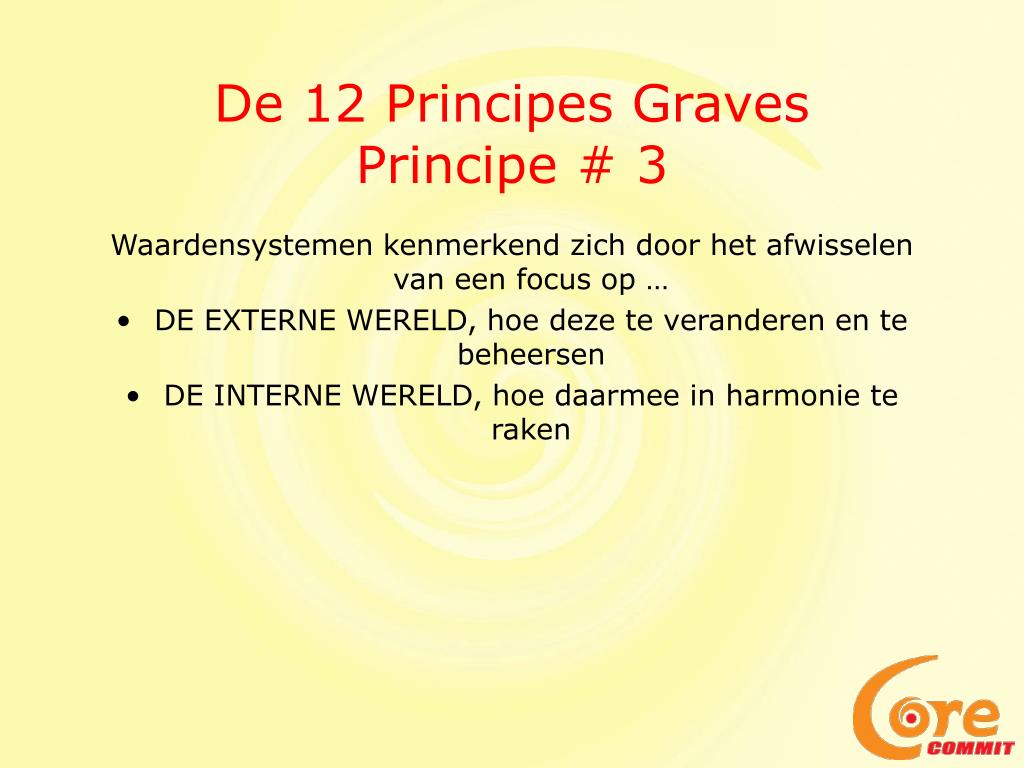 De 12 Principes Graves
Principe # 3

Waardensystemen kenmerkend zich door het afwisselen van een focus op …

• DE EXTERNE WERELD, hoe deze te veranderen en te beheersen
• DE INTERNE WERELD, hoe daarmee in harmonie te raken

Core
COMMIT